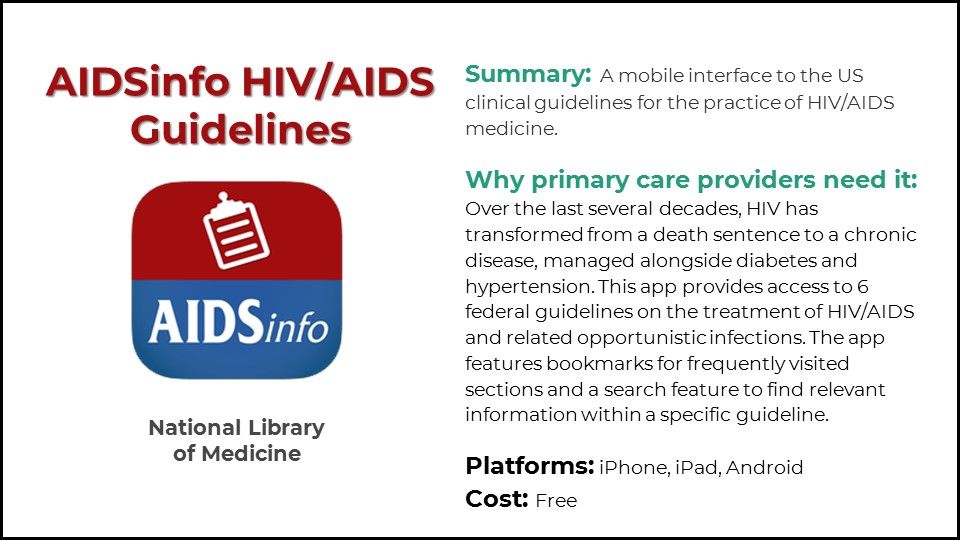 AIDSinfo HIV/AIDS Guidelines

AIDSinfo

National Library of Medicine

Summary: A mobile interface to the US clinical guidelines for the practice of HIV/AIDS medicine.

Why primary care providers need it:
Over the last several decades, HIV has transformed from a death sentence to a chronic disease, managed alongside diabetes and hypertension. This app provides access to 6 federal guidelines on the treatment of HIV/AIDS and related opportunistic infections. The app features bookmarks for frequently visited sections and a search feature to find relevant information within a specific guideline.

Platforms: iPhone, iPad, Android
Cost: Free